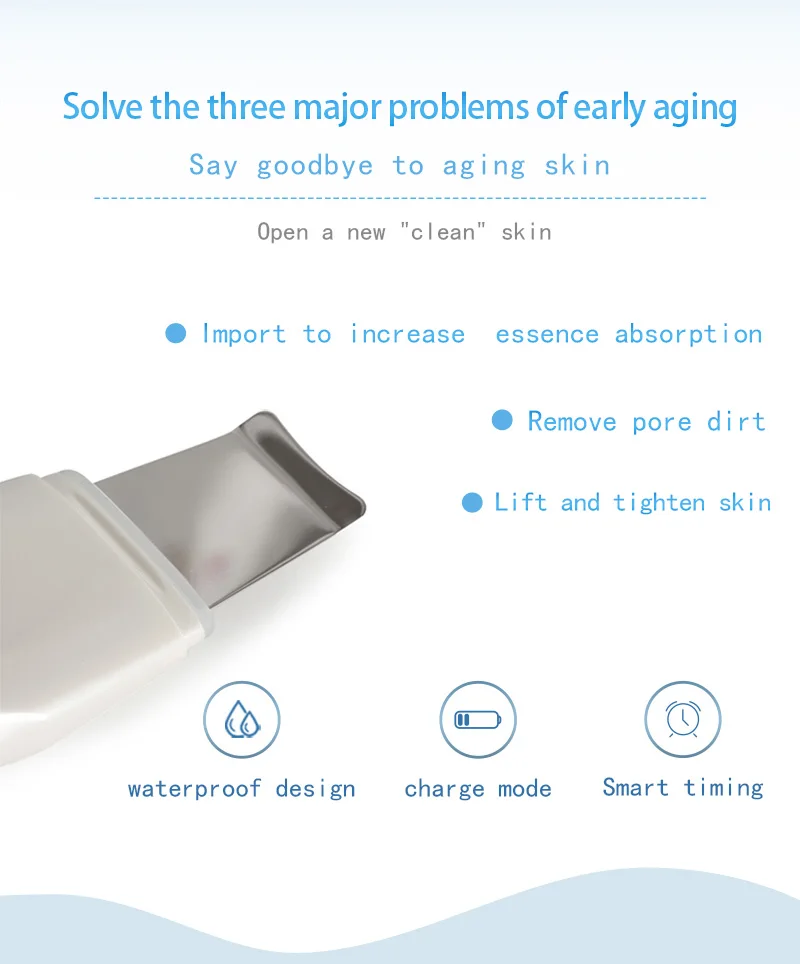 Solve the three major problems of early aging

Say goodbye to aging skin

Open a new "clean" skin

Import to increase essence absorption

Remove pore dirt

Lift and tighten skin

waterproof design

charge mode

Smart timing